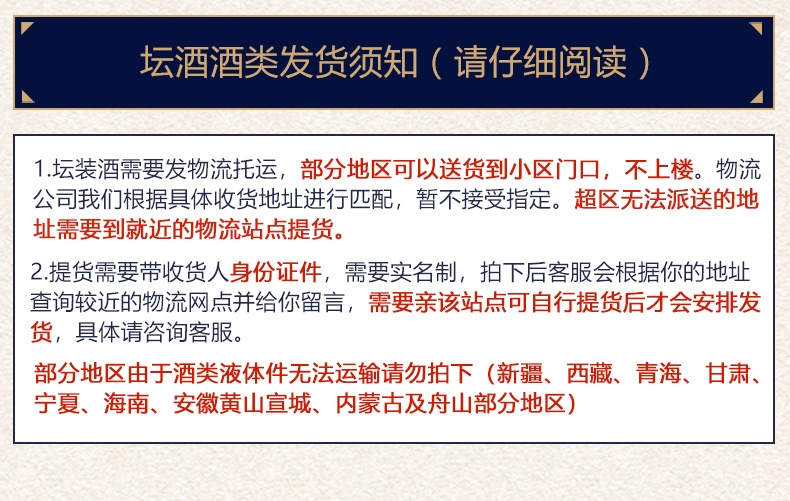 坛酒酒类发货须知（请仔细阅读）

1.坛装酒需要发物流托运，部分地区可以送货到小区门口，不上楼。物流公司我们根据具体收货地址进行匹配，暂不接受指定。超区无法派送的地址需要到就近的物流站点提货。

2.提货需要带收货人身份证件，需要实名制，拍下后客服会根据你的地址查询较近的物流网点并给你留言，需要亲该站点可自行提货后才会安排发货，具体请咨询客服。

部分地区由于酒类液体件无法运输请勿拍下（新疆、西藏、青海、甘肃、宁夏、海南、安徽黄山宣城、内蒙古及舟山部分地区）